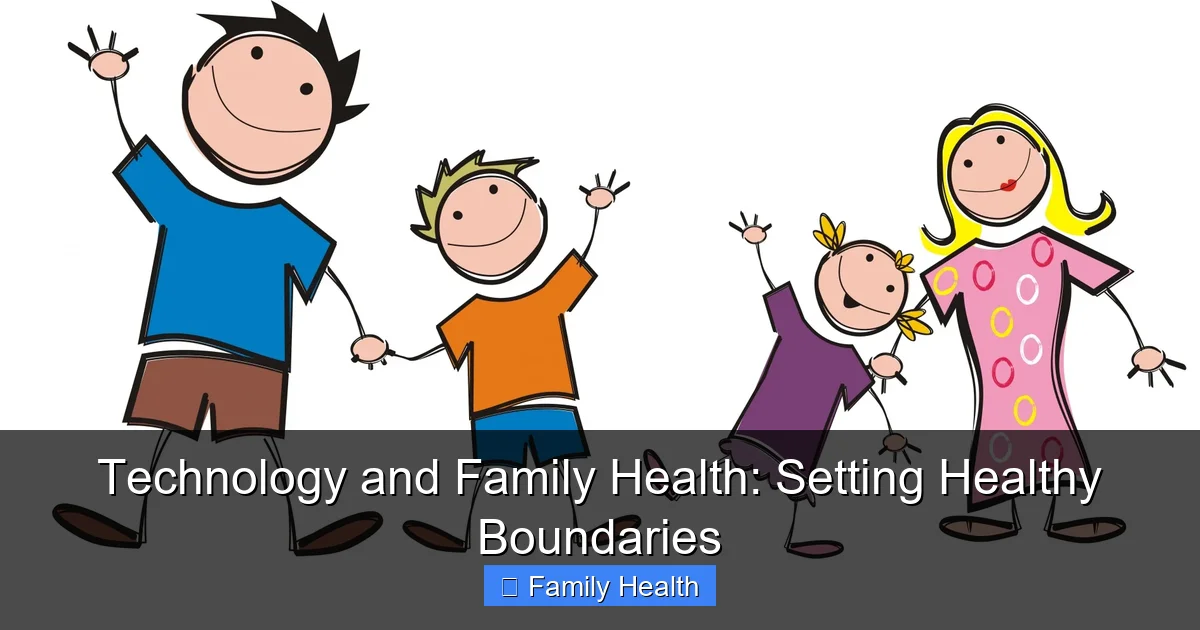 Technology and Family Health: Setting Healthy Boundaries

Family Health